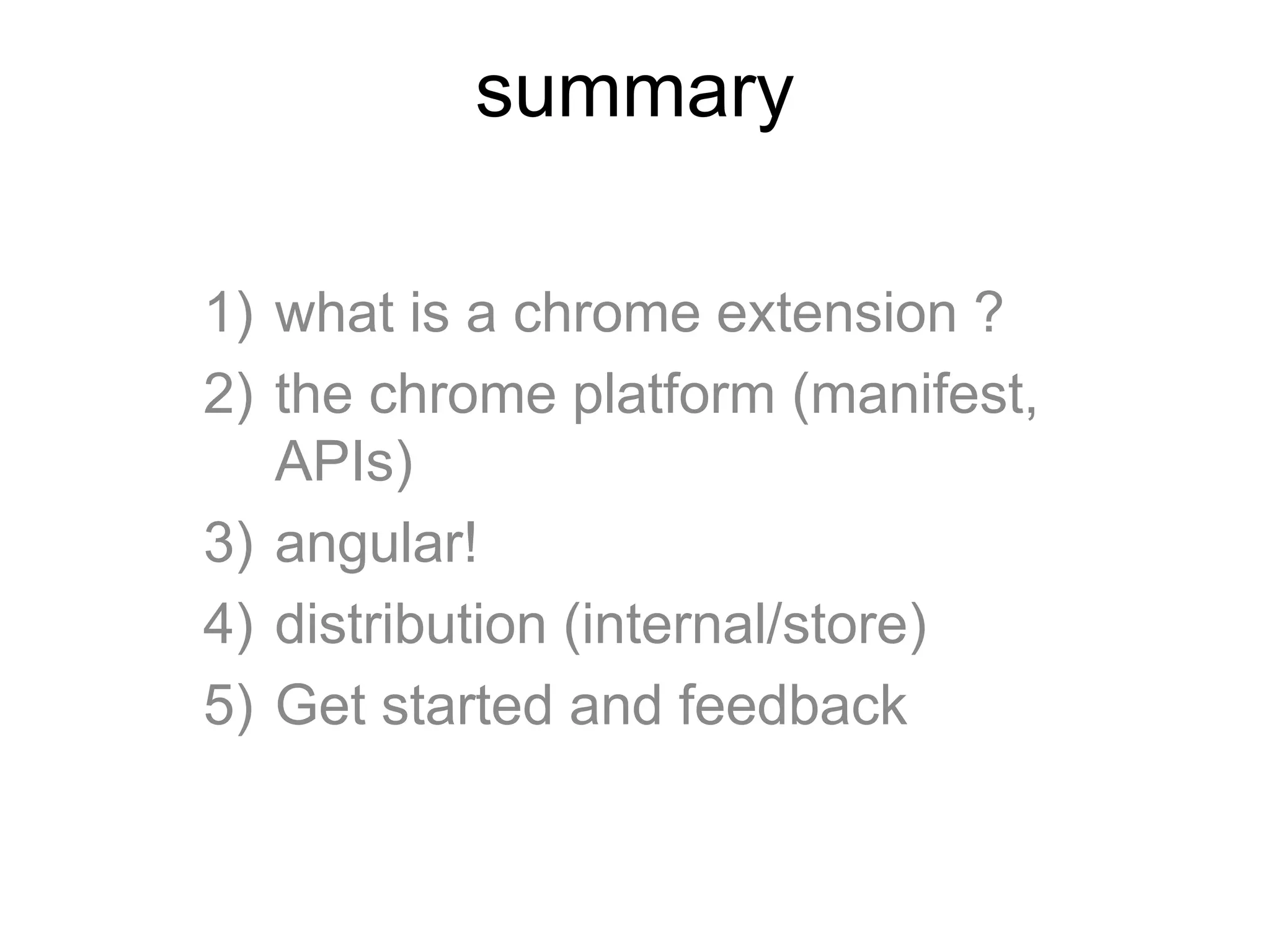 summary

1) what is a chrome extension ?
2) the chrome platform (manifest, APIs)
3) angular!
4) distribution (internal/store)
5) Get started and feedback